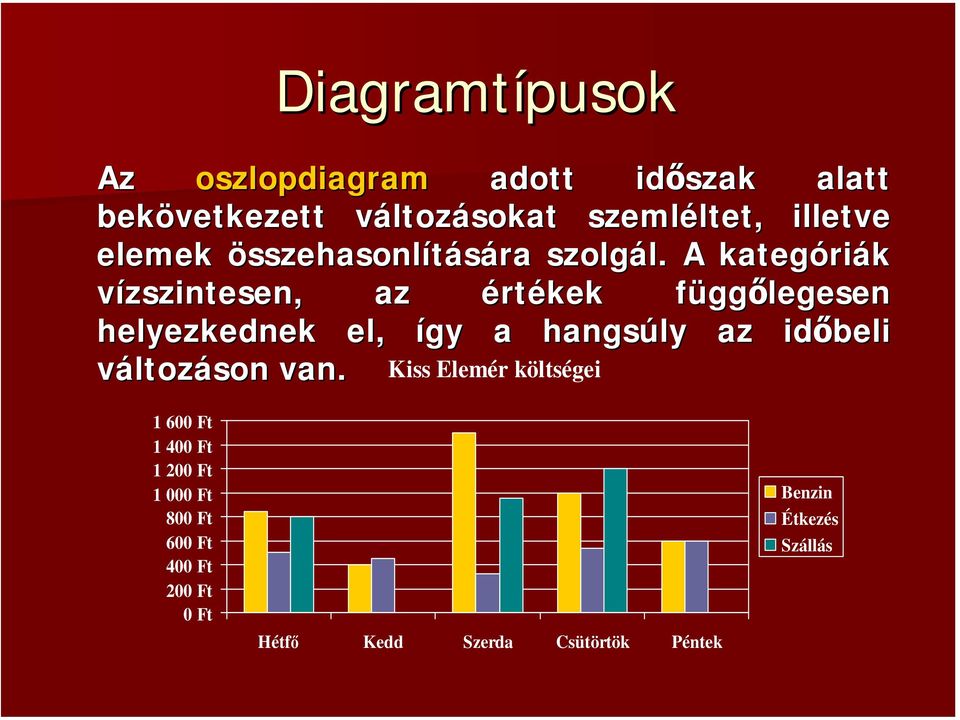 Diagramtípusok

Az oszlopdiagram adott időszak alatt bekövetkezett változásokat szemléltet, illetve elemek összehasonlítására szolgál. A kategóriák vízszintesen, az értékek függőlegesen helyezkednek el, így a hangsúly az időbeli változáson van.

Kiss Elemér költségei

1 600 Ft
1 400 Ft
1 200 Ft
1 000 Ft
800 Ft
600 Ft
400 Ft
200 Ft
0 Ft

Hétfő
Kedd
Szerda
Csütörtök
Péntek

Benzin
Étkezés
Szállás